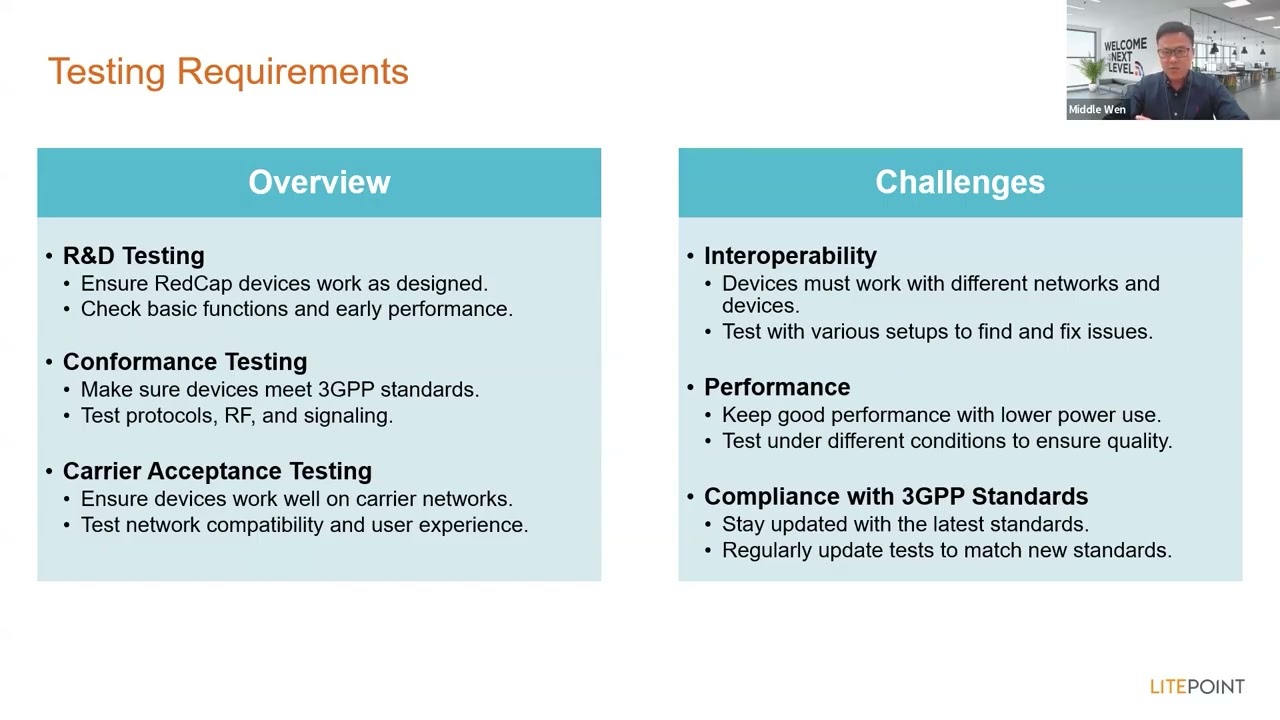 Testing Requirements

WELCOME NEXT LEVEL

Middle Wen

Overview

• R&D Testing
  • Ensure RedCap devices work as designed.
  • Check basic functions and early performance.

• Conformance Testing
  • Make sure devices meet 3GPP standards.
  • Test protocols, RF, and signaling.

• Carrier Acceptance Testing
  • Ensure devices work well on carrier networks.
  • Test network compatibility and user experience.

Challenges

• Interoperability
  • Devices must work with different networks and devices.
  • Test with various setups to find and fix issues.

• Performance
  • Keep good performance with lower power use.
  • Test under different conditions to ensure quality.

• Compliance with 3GPP Standards
  • Stay updated with the latest standards.
  • Regularly update tests to match new standards.

LITEPOINT